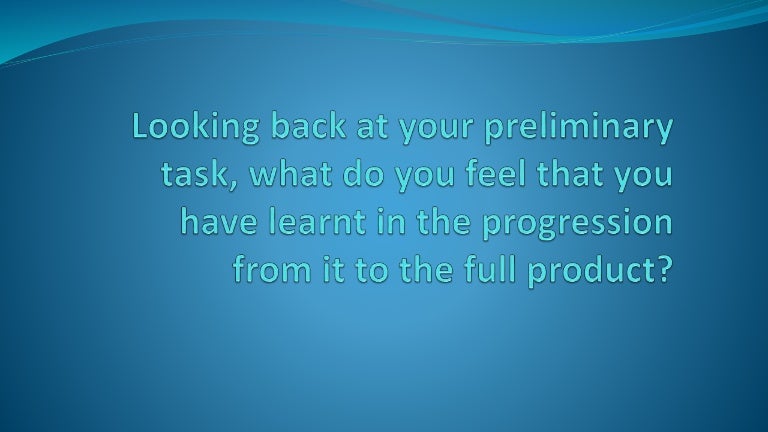 Looking back at your preliminary task, what do you feel that you have learnt in the progression from it to the full product?